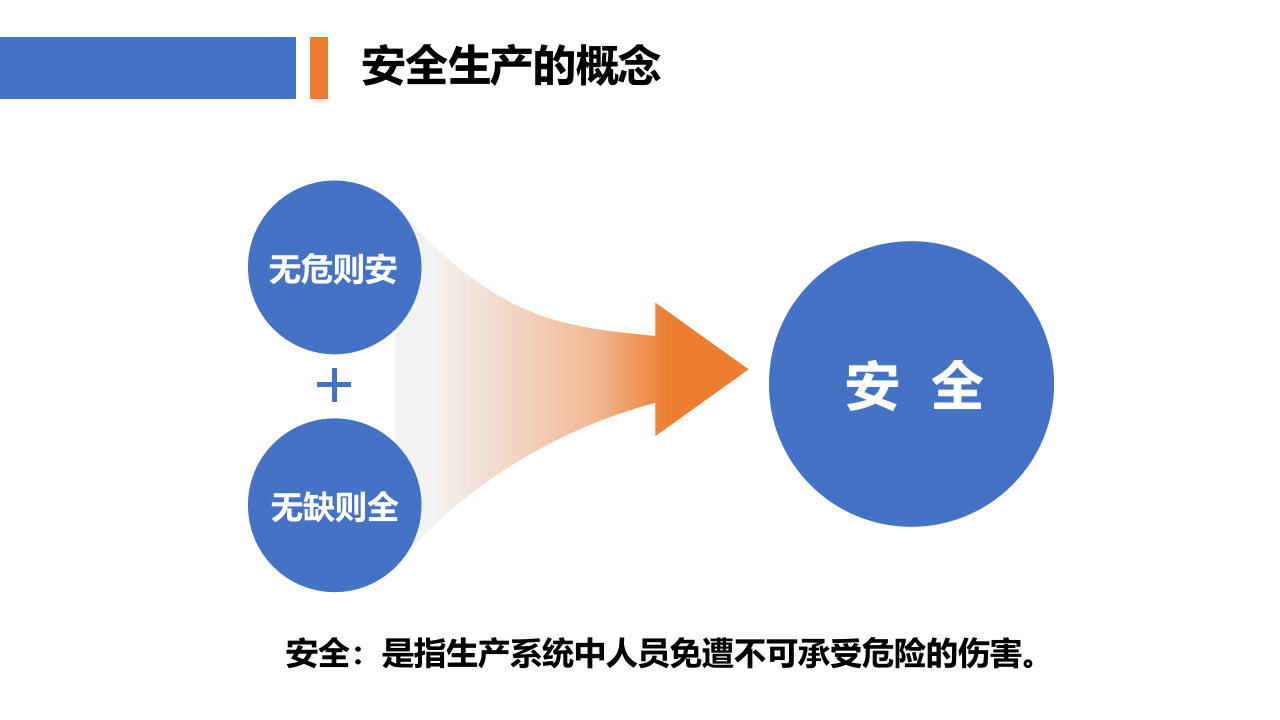 安全生产的概念

无危则安

+

无缺则全

安 全

安全：是指生产系统中人员免遭不可承受危险的伤害。